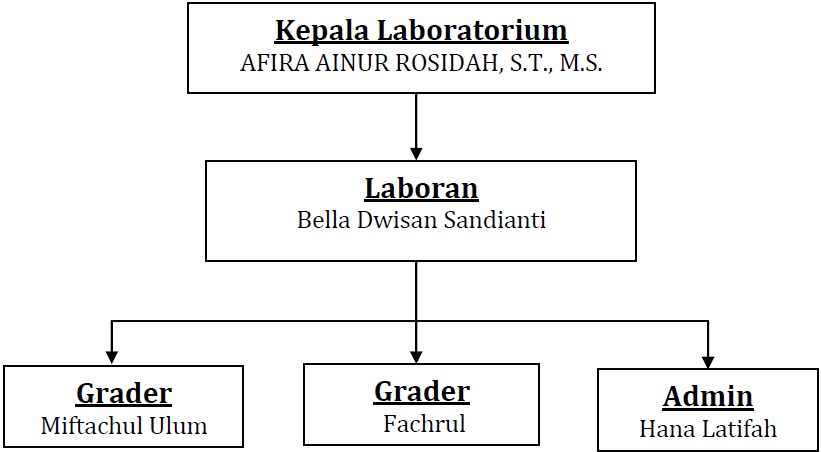 Kepala Laboratorium
AFIRA AINUR ROSIDAH, S.T., M.S.

Laboran
Bella Dwisan Sandianti

Grader
Miftachul Ulum

Grader
Fachrul

Admin
Hana Latifah